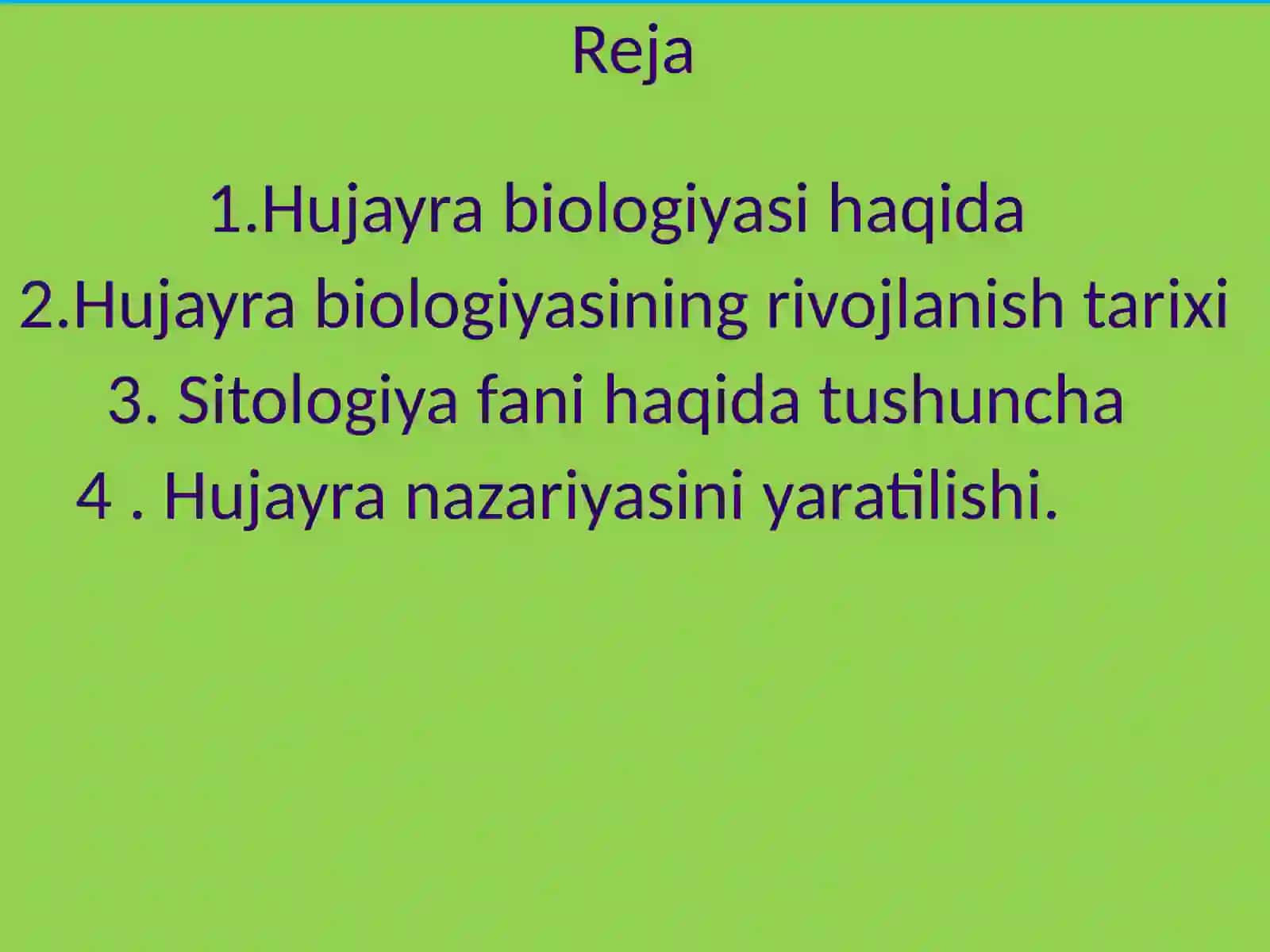 Reja

1.Hujayra biologiyasi haqida
2.Hujayra biologiyasining rivojlanish tarixi
3. Sitologiya fani haqida tushuncha
4 . Hujayra nazariyasini yaratilishi.